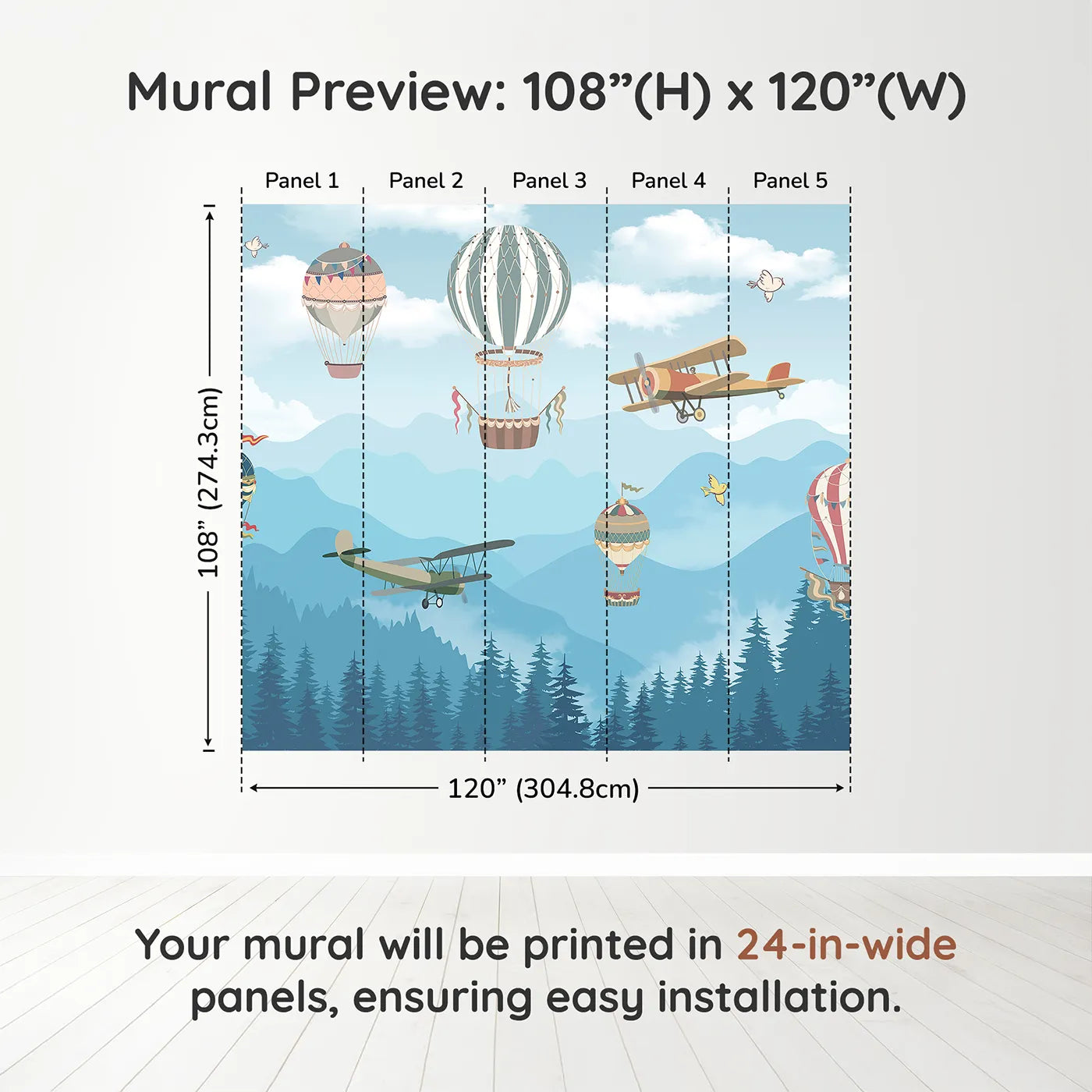 Mural Preview: 108”(H) x 120”(W)

Panel 1
Panel 2
Panel 3
Panel 4
Panel 5

108” (274.3cm)

120” (304.8cm)

Your mural will be printed in 24-in-wide panels, ensuring easy installation.